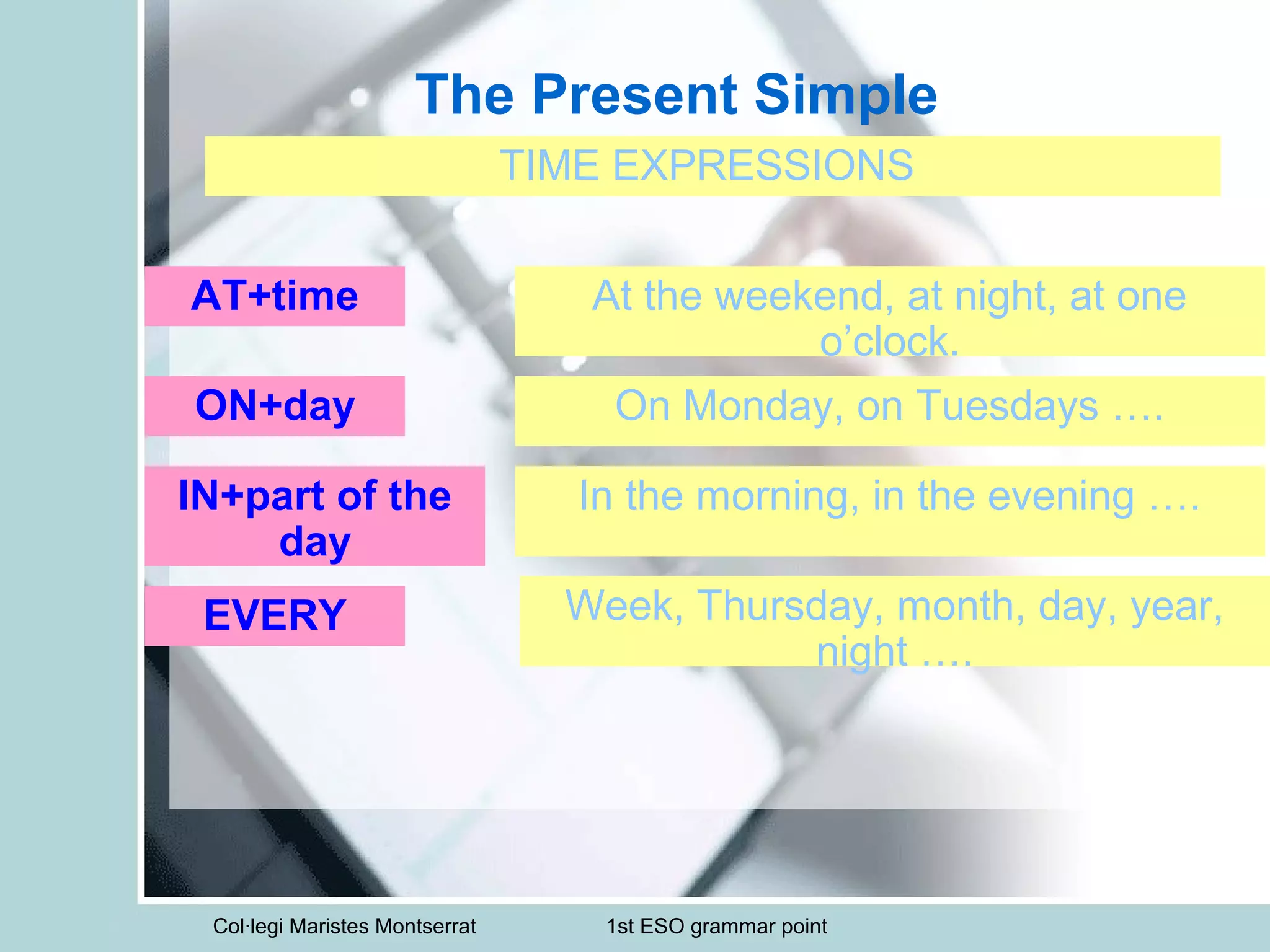 The Present Simple

TIME EXPRESSIONS

AT+time

At the weekend, at night, at one o’clock.

ON+day

On Monday, on Tuesdays ….

IN+part of the day

In the morning, in the evening ….

EVERY

Week, Thursday, month, day, year, night ….

Col·legi Maristes Montserrat

1st ESO grammar point